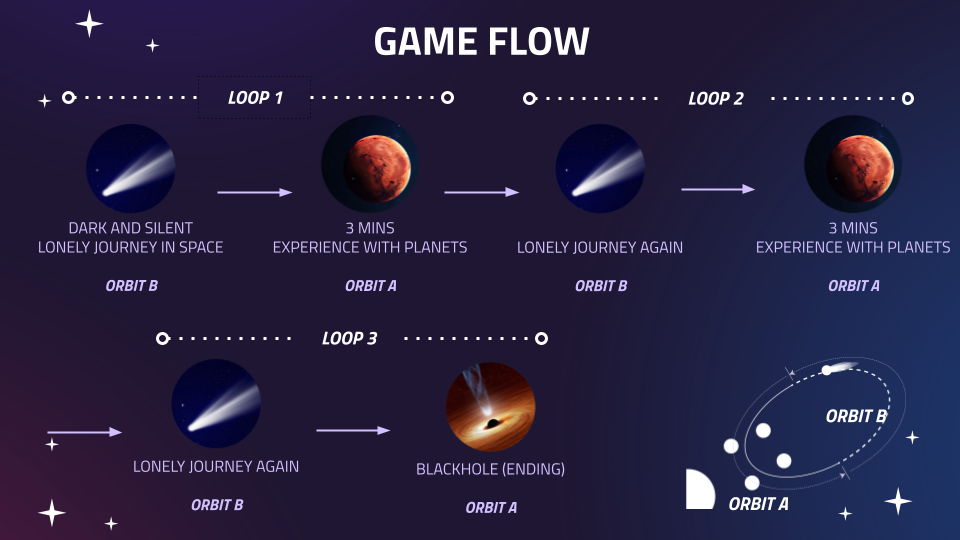 GAME FLOW

LOOP 1

DARK AND SILENT
LONELY JOURNEY IN SPACE

ORBIT B

3 MINS
EXPERIENCE WITH PLANETS

ORBIT A

LOOP 2

LONELY JOURNEY AGAIN

ORBIT B

3 MINS
EXPERIENCE WITH PLANETS

ORBIT A

LOOP 3

LONELY JOURNEY AGAIN

ORBIT B

BLACKHOLE (ENDING)

ORBIT A

ORBIT B

ORBIT A